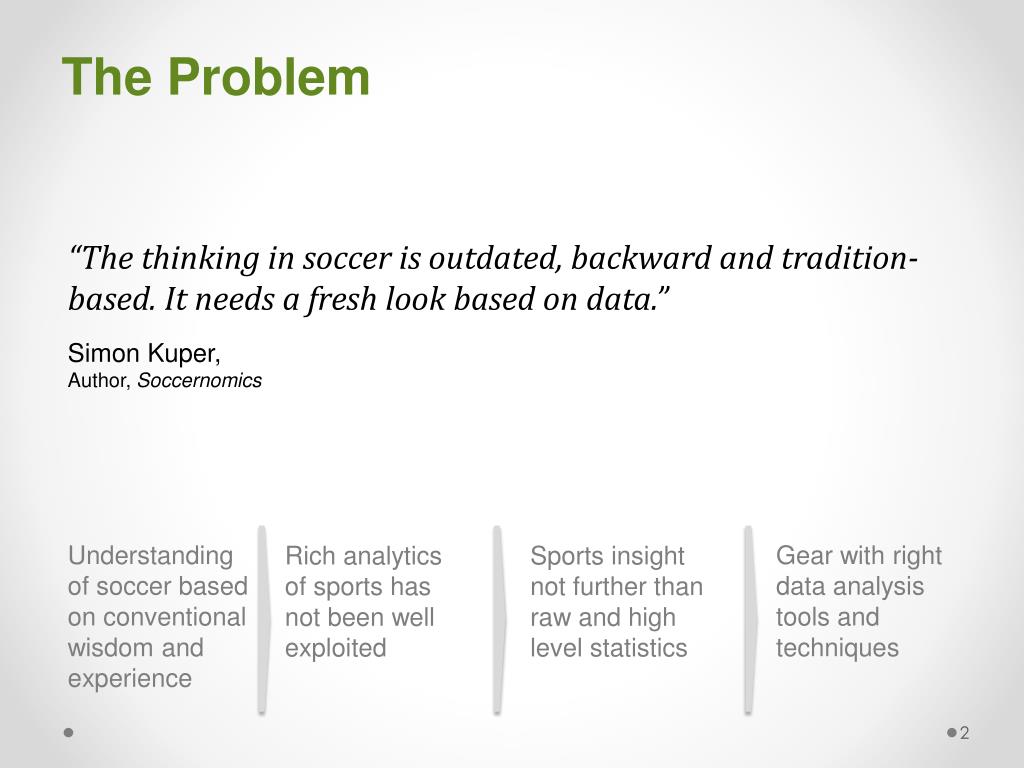 The Problem

“The thinking in soccer is outdated, backward and tradition-based. It needs a fresh look based on data.”

Simon Kuper,
Author, Soccernomics

Understanding of soccer based on conventional wisdom and experience

Rich analytics of sports has not been well exploited

Sports insight not further than raw and high level statistics

Gear with right data analysis tools and techniques

2